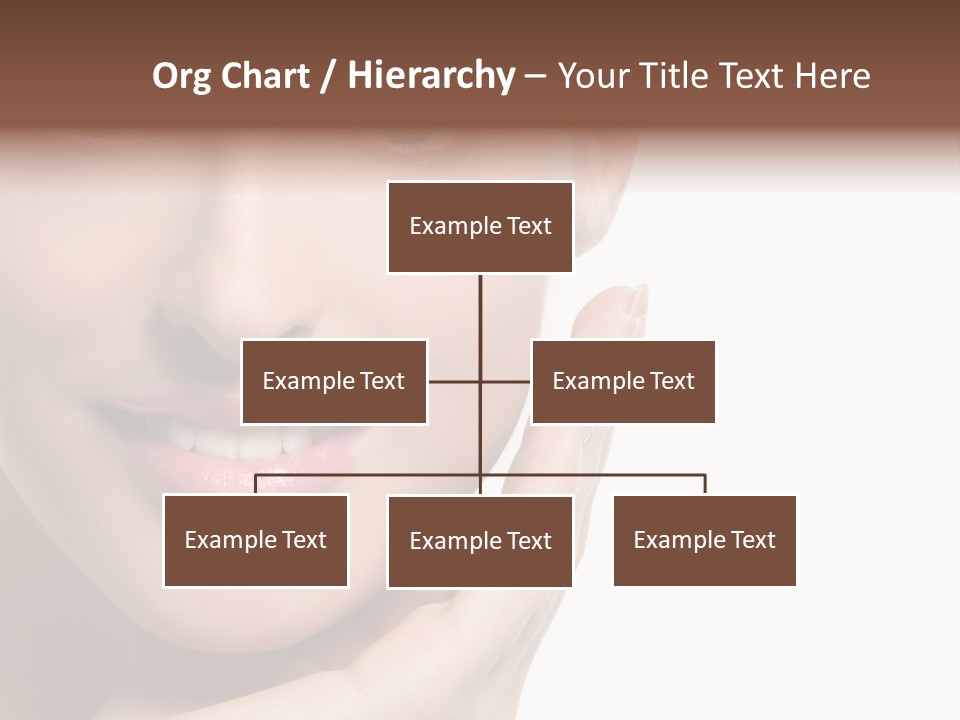 Org Chart / Hierarchy – Your Title Text Here

Example Text

Example Text

Example Text

Example Text

Example Text

Example Text